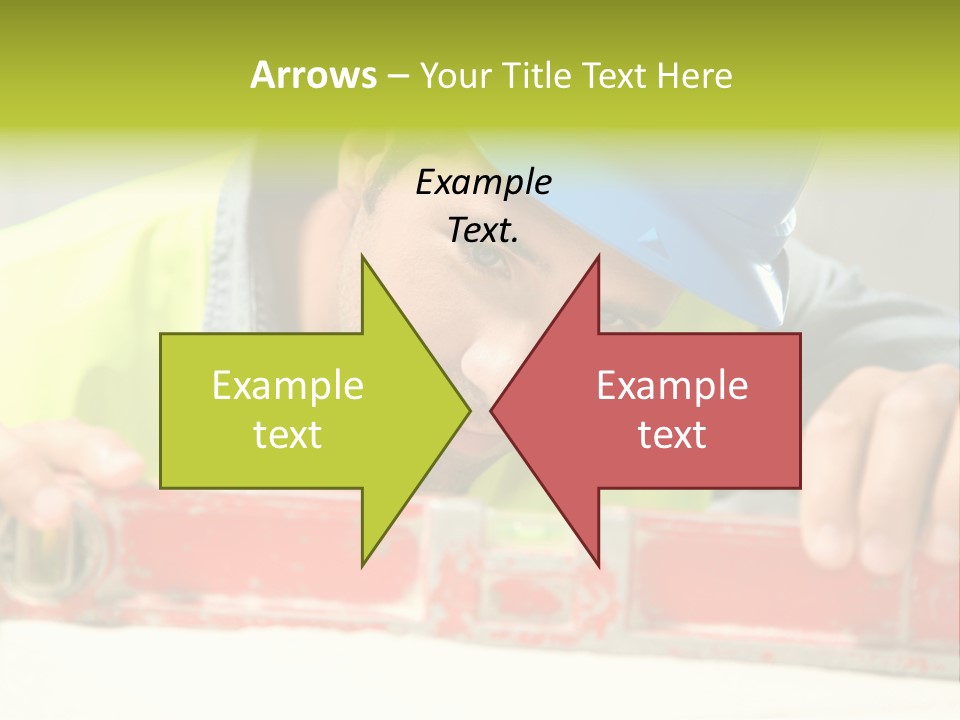 Arrows – Your Title Text Here

Example Text.

Example text

Example text